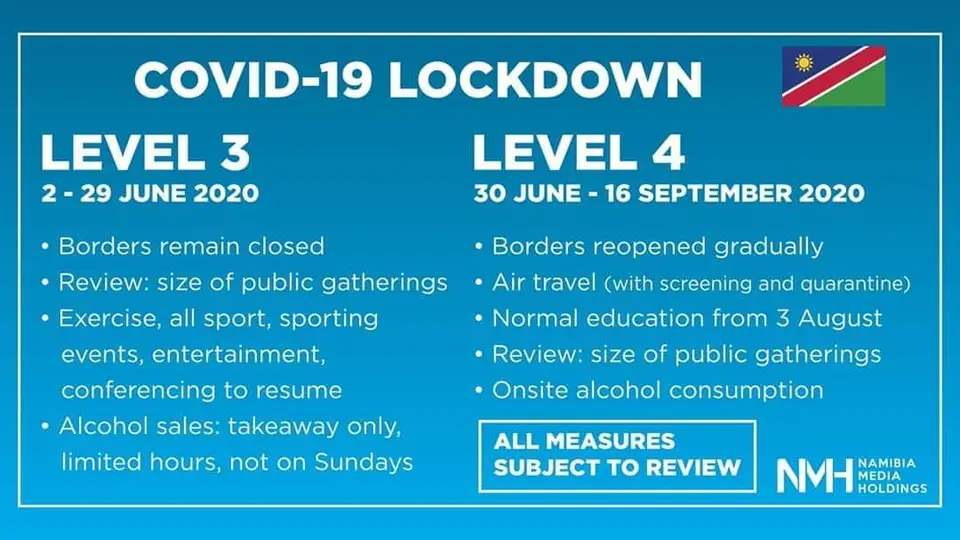 COVID-19 LOCKDOWN

LEVEL 3
2 - 29 JUNE 2020

• Borders remain closed
• Review: size of public gatherings
• Exercise, all sport, sporting events, entertainment, conferencing to resume
• Alcohol sales: takeaway only, limited hours, not on Sundays

LEVEL 4
30 JUNE - 16 SEPTEMBER 2020

• Borders reopened gradually
• Air travel (with screening and quarantine)
• Normal education from 3 August
• Review: size of public gatherings
• Onsite alcohol consumption

ALL MEASURES SUBJECT TO REVIEW

NMH NAMIBIA MEDIA HOLDINGS